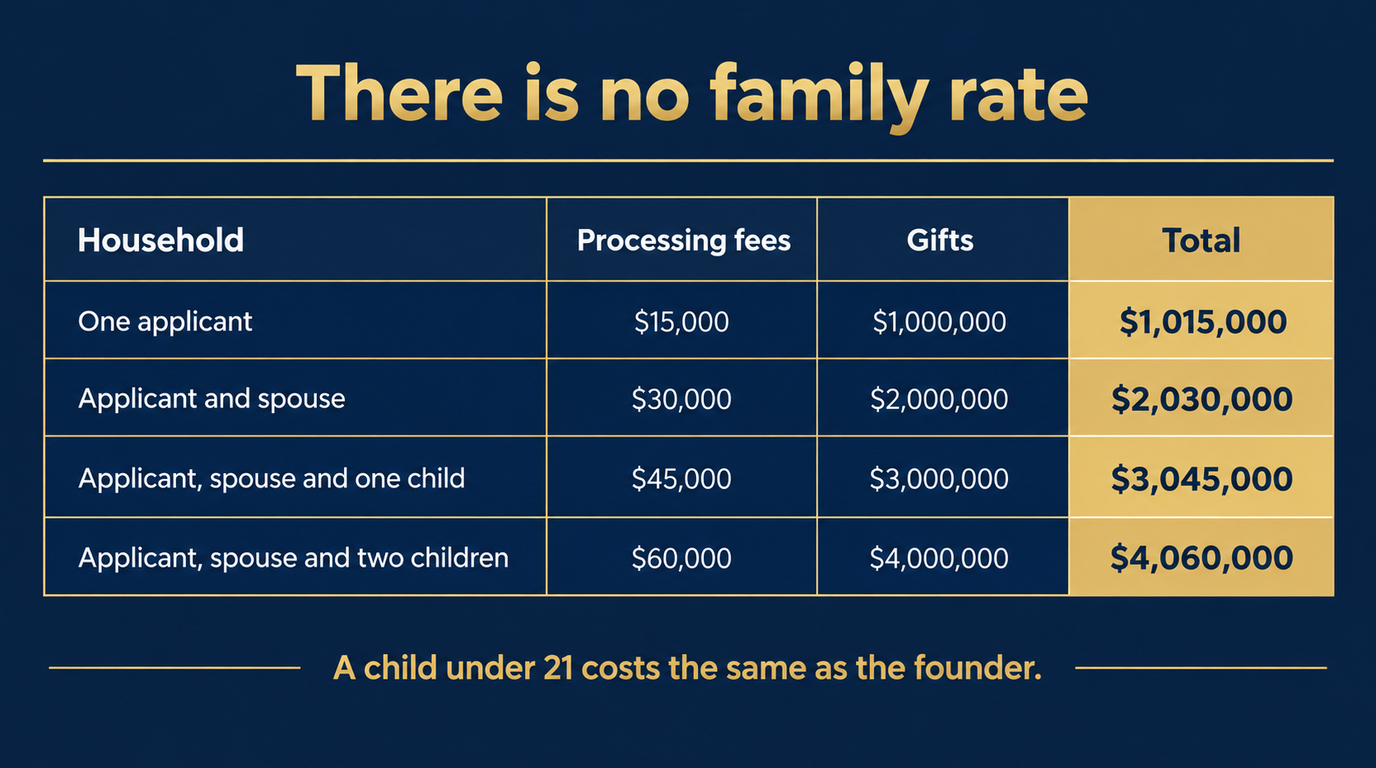 There is no family rate

| Household | Processing fees | Gifts | Total |
|---|---|---|---|
| One applicant | $15,000 | $1,000,000 | $1,015,000 |
| Applicant and spouse | $30,000 | $2,000,000 | $2,030,000 |
| Applicant, spouse and one child | $45,000 | $3,000,000 | $3,045,000 |
| Applicant, spouse and two children | $60,000 | $4,000,000 | $4,060,000 |

A child under 21 costs the same as the founder.